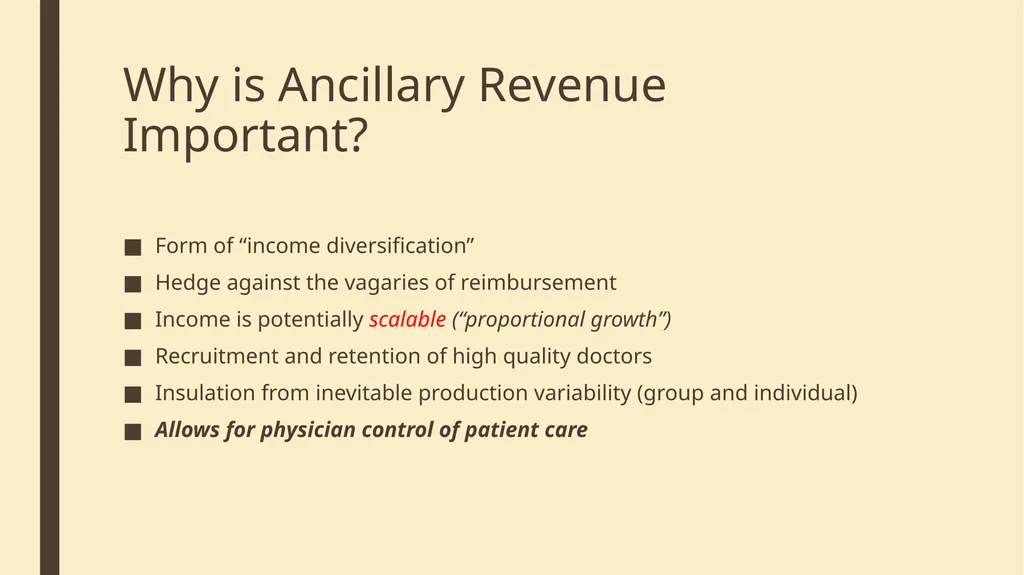 Why is Ancillary Revenue Important?

■ Form of “income diversification”
■ Hedge against the vagaries of reimbursement
■ Income is potentially scalable (“proportional growth”)
■ Recruitment and retention of high quality doctors
■ Insulation from inevitable production variability (group and individual)
■ Allows for physician control of patient care